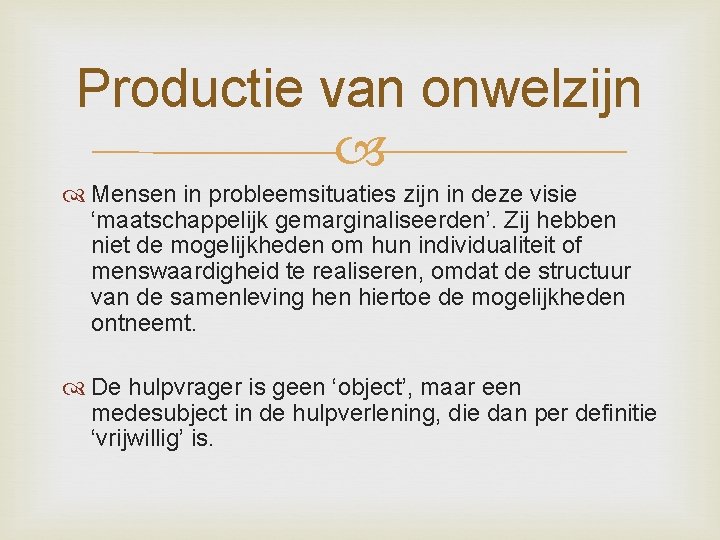 Productie van onwelzijn

Mensen in probleemsituaties zijn in deze visie ‘maatschappelijk gemarginaliseerden’. Zij hebben niet de mogelijkheden om hun individualiteit of menswaardigheid te realiseren, omdat de structuur van de samenleving hen hiertoe de mogelijkheden ontneemt.

De hulpvrager is geen ‘object’, maar een medesubject in de hulpverlening, die dan per definitie ‘vrijwillig’ is.